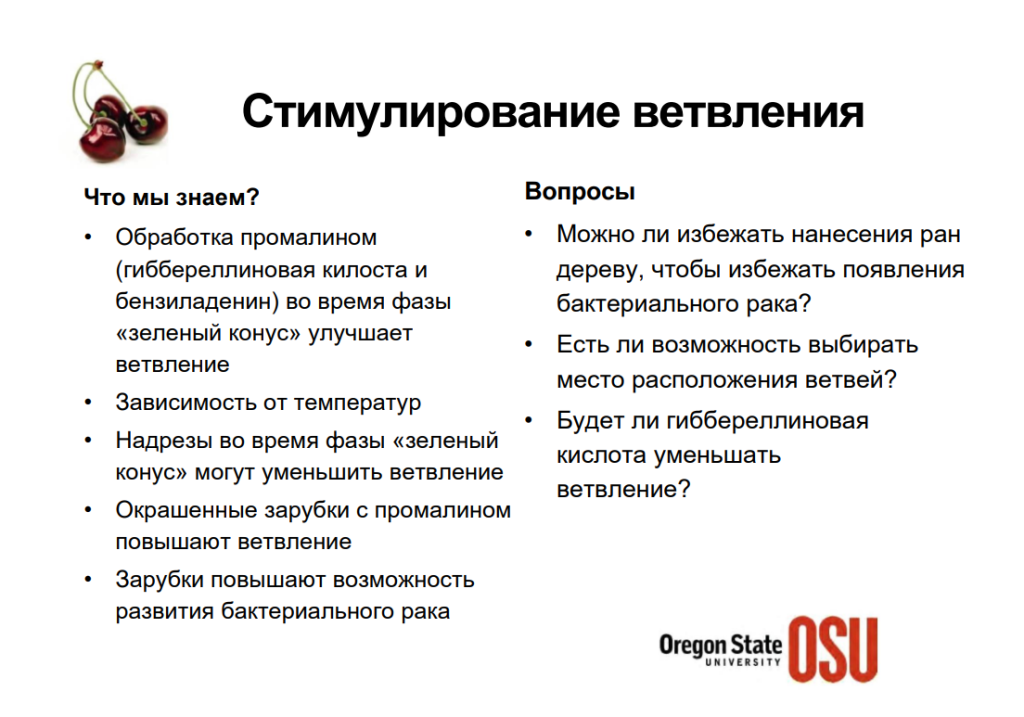 Стимулирование ветвления

Что мы знаем?

• Обработка промалином (гиббереллиновая килоста и бензиладенин) во время фазы «зеленый конус» улучшает ветвление
• Зависимость от температур
• Надрезы во время фазы «зеленый конус» могут уменьшить ветвление
• Окрашенные зарубки с промалином повышают ветвление
• Зарубки повышают возможность развития бактериального рака

Вопросы

• Можно ли избежать нанесения ран дереву, чтобы избежать появления бактериального рака?
• Есть ли возможность выбирать место расположения ветвей?
• Будет ли гиббереллиновая кислота уменьшать ветвление?

Oregon State UNIVERSITY OSU